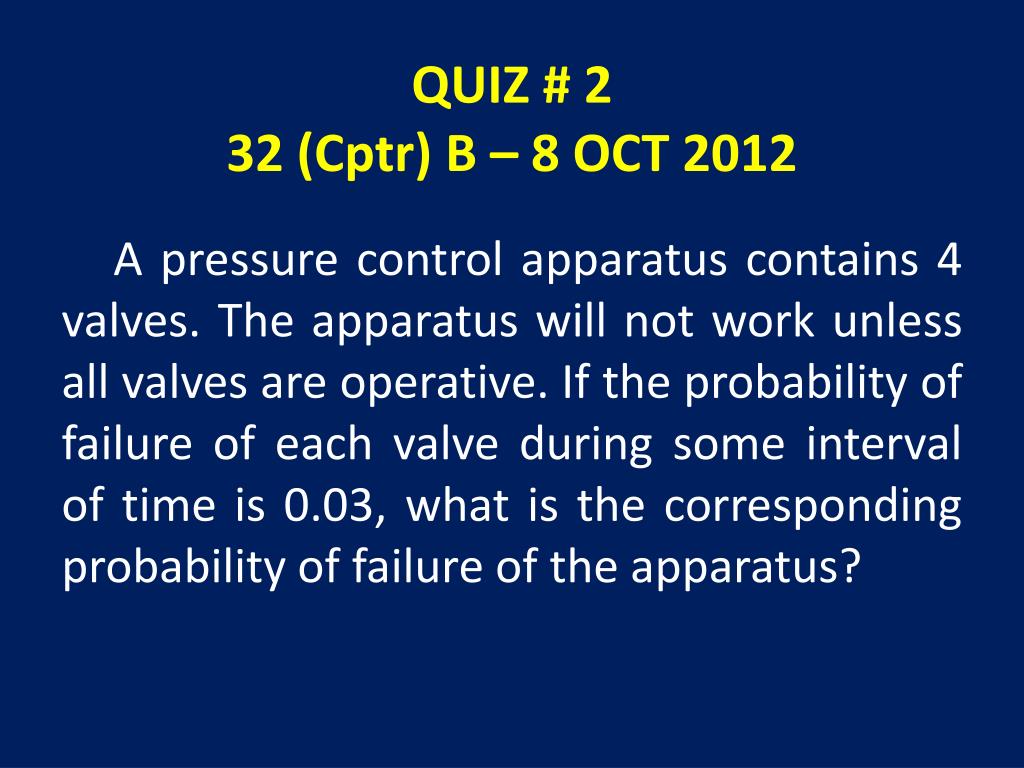 QUIZ # 2
32 (Cptr) B – 8 OCT 2012

A pressure control apparatus contains 4 valves. The apparatus will not work unless all valves are operative. If the probability of failure of each valve during some interval of time is 0.03, what is the corresponding probability of failure of the apparatus?